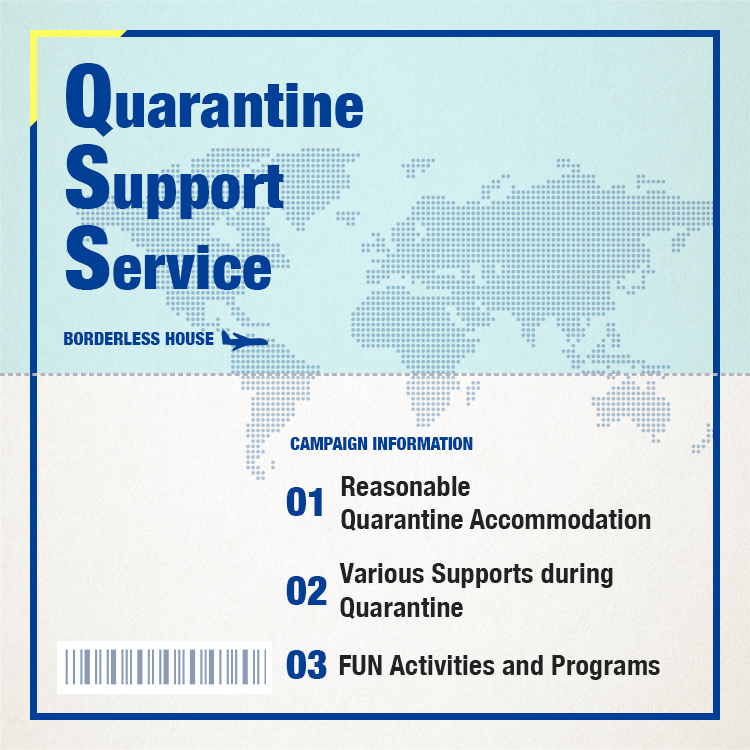 Quarantine
Support
Service

BORDERLESS HOUSE

CAMPAIGN INFORMATION

01 Reasonable Quarantine Accommodation

02 Various Supports during Quarantine

03 FUN Activities and Programs